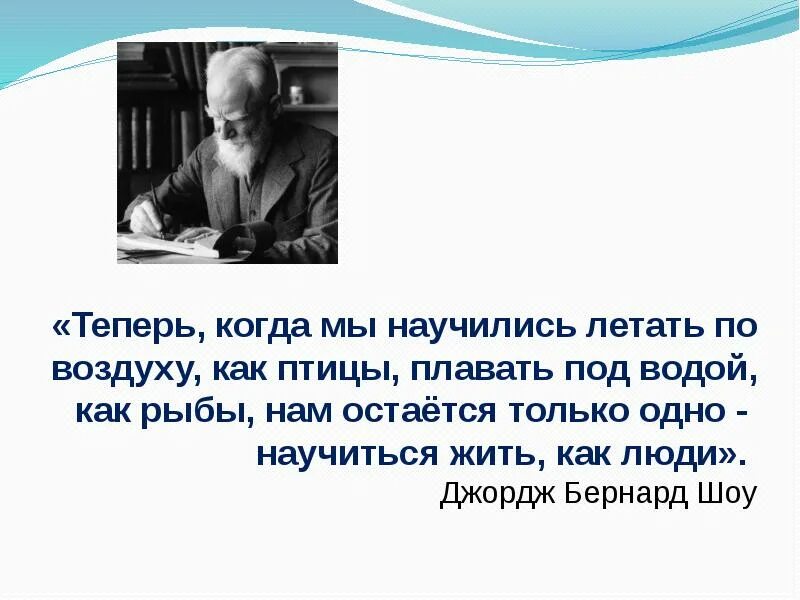 «Теперь, когда мы научились летать по воздуху, как птицы, плавать под водой, как рыбы, нам остаётся только одно - научиться жить, как люди».

Джордж Бернард Шоу